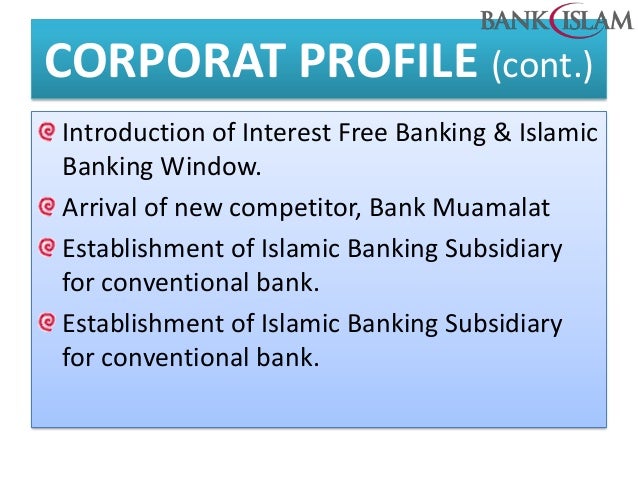 BANK ISLAM

CORPORAT PROFILE (cont.)

Introduction of Interest Free Banking & Islamic Banking Window.

Arrival of new competitor, Bank Muamalat

Establishment of Islamic Banking Subsidiary for conventional bank.

Establishment of Islamic Banking Subsidiary for conventional bank.